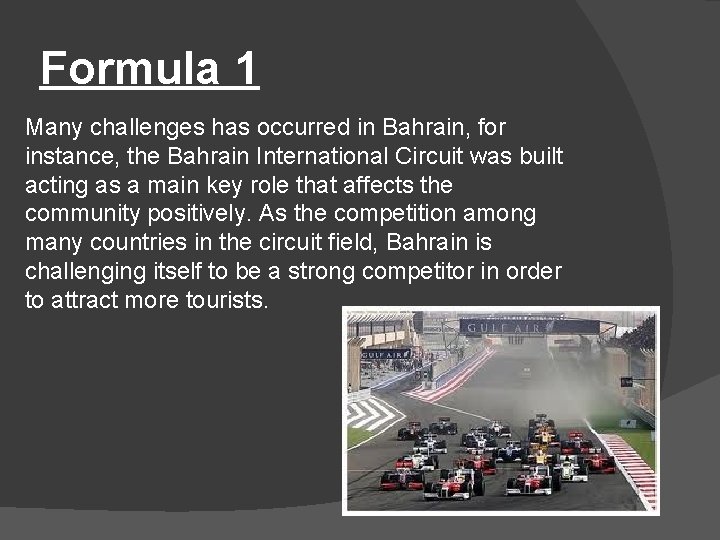 Formula 1

Many challenges has occurred in Bahrain, for instance, the Bahrain International Circuit was built acting as a main key role that affects the community positively. As the competition among many countries in the circuit field, Bahrain is challenging itself to be a strong competitor in order to attract more tourists.

GULF AIR

GULF AIR